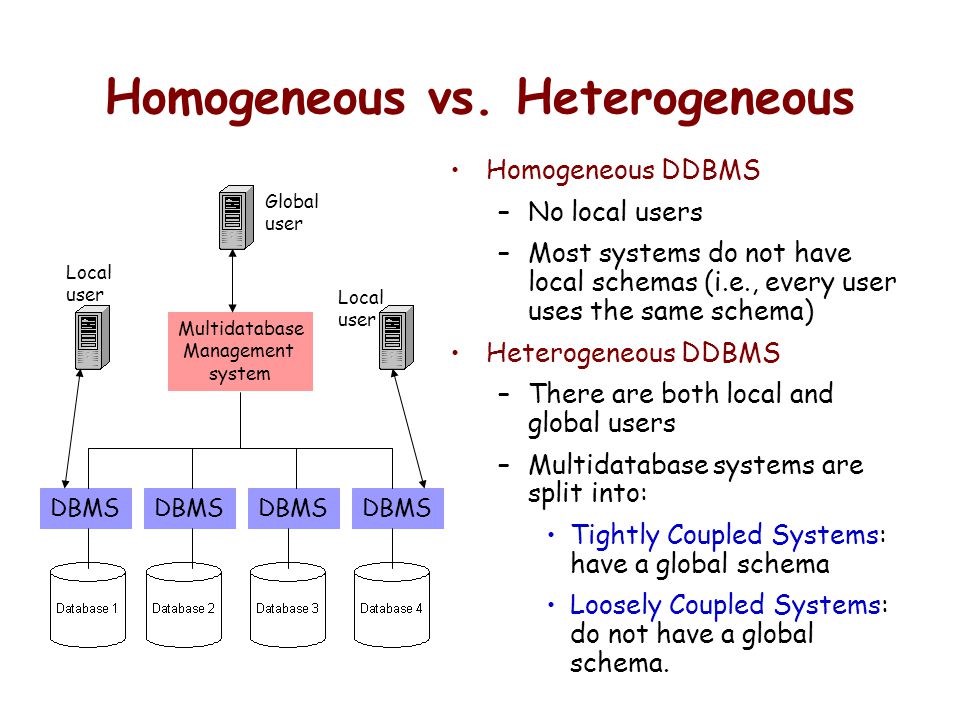 Homogeneous vs. Heterogeneous

Global user

Local user

Local user

Multidatabase Management system

DBMS DBMS DBMS DBMS

Database 1 Database 2 Database 3 Database 4

• Homogeneous DDBMS
– No local users
– Most systems do not have local schemas (i.e., every user uses the same schema)
• Heterogeneous DDBMS
– There are both local and global users
– Multidatabase systems are split into:
• Tightly Coupled Systems: have a global schema
• Loosely Coupled Systems: do not have a global schema.